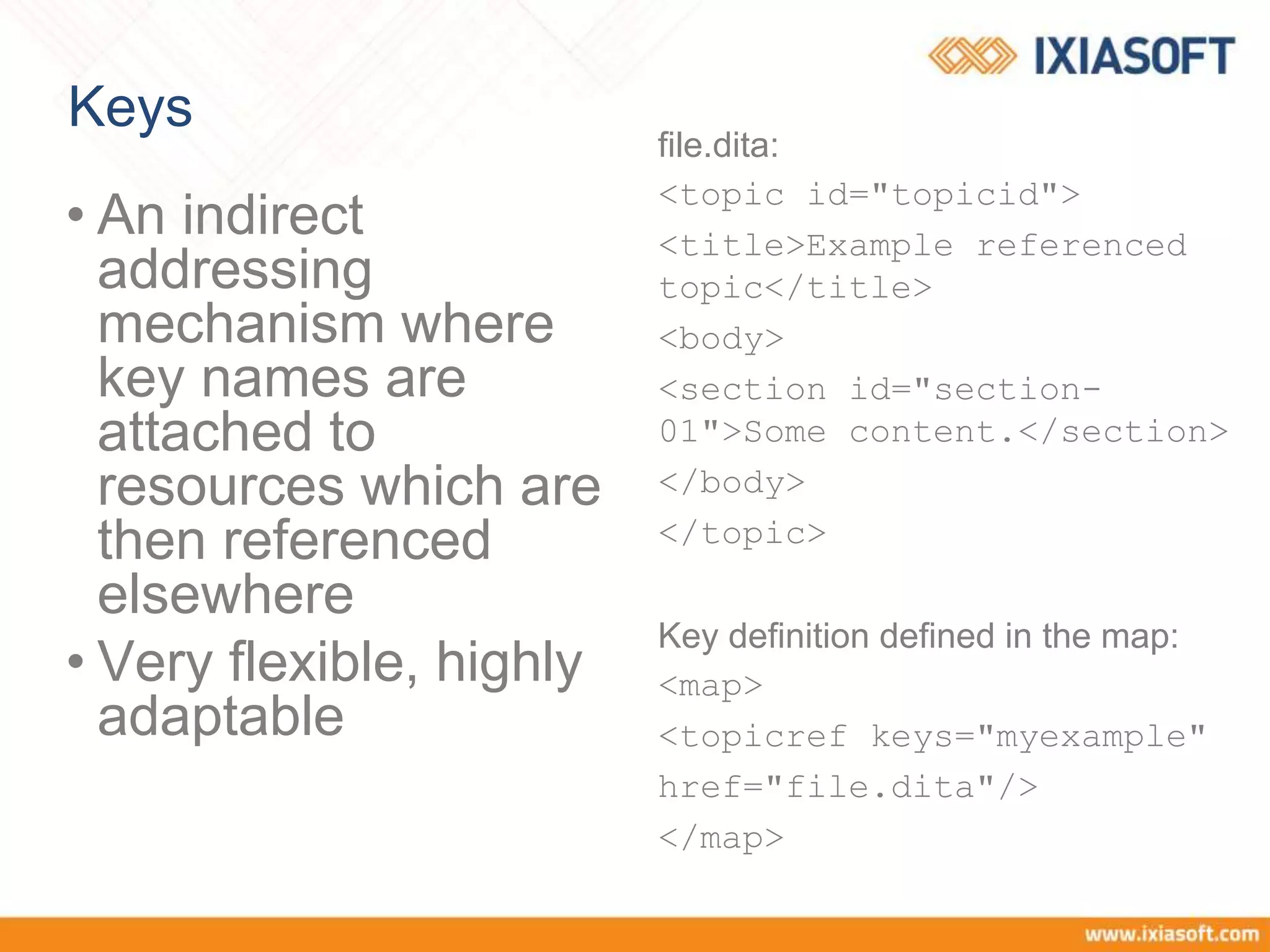 IXIASOFT

Keys

• An indirect addressing mechanism where key names are attached to resources which are then referenced elsewhere
• Very flexible, highly adaptable

file.dita:

<topic id="topicid">

<title>Example referenced topic</title>

<body>

<section id="section-01">Some content.</section>

</body>

</topic>

Key definition defined in the map:

<map>

<topicref keys="myexample" href="file.dita"/>

</map>

www.ixiasoft.com